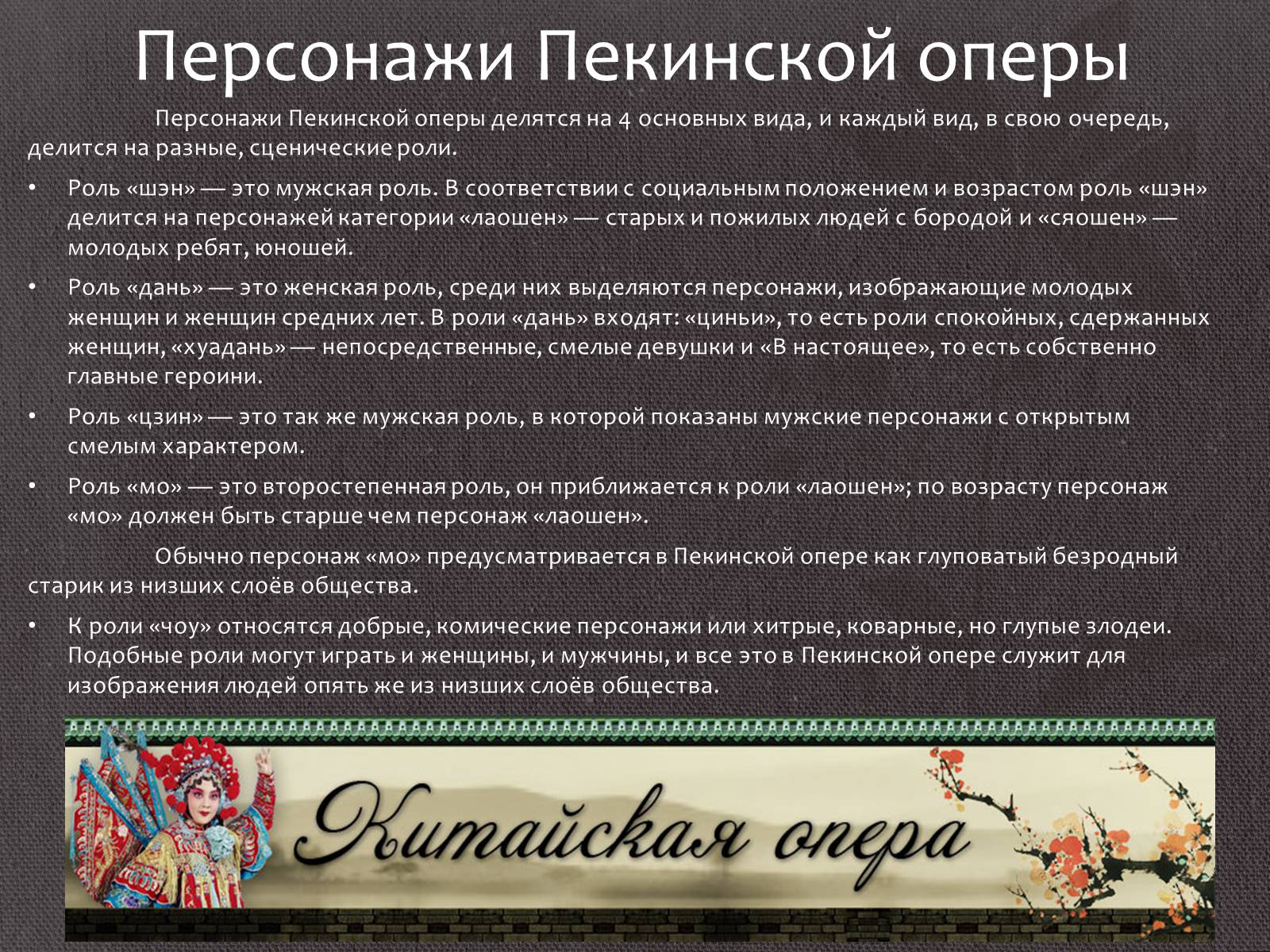 Персонажи Пекинской оперы

Персонажи Пекинской оперы делятся на 4 основных вида, и каждый вид, в свою очередь, делится на разные, сценические роли.

• Роль «шэн» — это мужская роль. В соответствии с социальным положением и возрастом роль «шэн» делится на персонажей категории «лаошен» — старых и пожилых людей с бородой и «сяошен» — молодых ребят, юношей.

• Роль «дань» — это женская роль, среди них выделяются персонажи, изображающие молодых женщин и женщин средних лет. В роли «дань» входят: «циньи», то есть роли спокойных, сдержанных женщин, «хуадань» — непосредственные, смелые девушки и «В настоящее», то есть собственно главные героини.

• Роль «цзин» — это так же мужская роль, в которой показаны мужские персонажи с открытым смелым характером.

• Роль «мо» — это второстепенная роль, он приближается к роли «лаошен»; по возрасту персонаж «мо» должен быть старше чем персонаж «лаошен».

Обычно персонаж «мо» предусматривается в Пекинской опере как глуповатый безродный старик из низших слоёв общества.

• К роли «чоу» относятся добрые, комические персонажи или хитрые, коварные, но глупые злодеи. Подобные роли могут играть и женщины, и мужчины, и все это в Пекинской опере служит для изображения людей опять же из низших слоёв общества.

Китайская опера